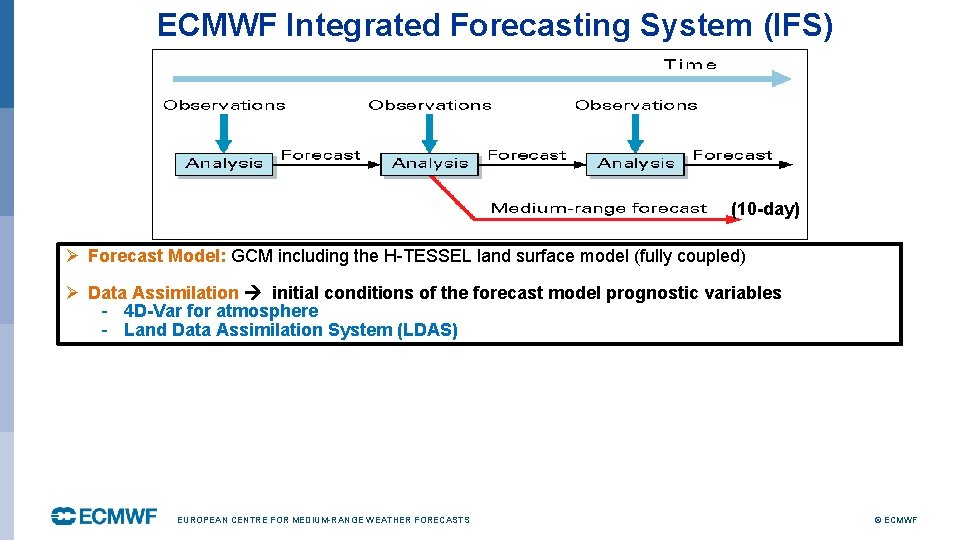 ECMWF Integrated Forecasting System (IFS)

Time

Observations Observations Observations

Analysis Forecast Analysis Forecast Analysis Forecast

Medium-range forecast (10-day)

➢ Forecast Model: GCM including the H-TESSEL land surface model (fully coupled)

➢ Data Assimilation → initial conditions of the forecast model prognostic variables
- 4D-Var for atmosphere
- Land Data Assimilation System (LDAS)

ECMWF

EUROPEAN CENTRE FOR MEDIUM-RANGE WEATHER FORECASTS

© ECMWF